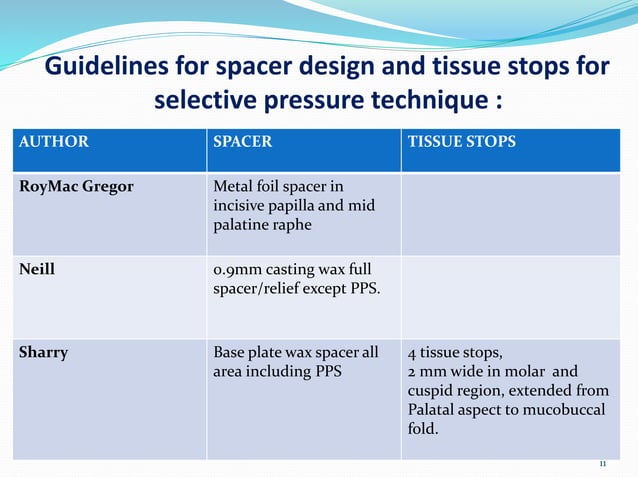 Guidelines for spacer design and tissue stops for selective pressure technique :

| AUTHOR | SPACER | TISSUE STOPS |
|---|---|---|
| RoyMac Gregor | Metal foil spacer in incisive papilla and mid palatine raphe | |
| Neill | 0.9mm casting wax full spacer/relief except PPS. | |
| Sharry | Base plate wax spacer all area including PPS | 4 tissue stops, 2 mm wide in molar and cuspid region, extended from Palatal aspect to mucobuccal fold. |

11